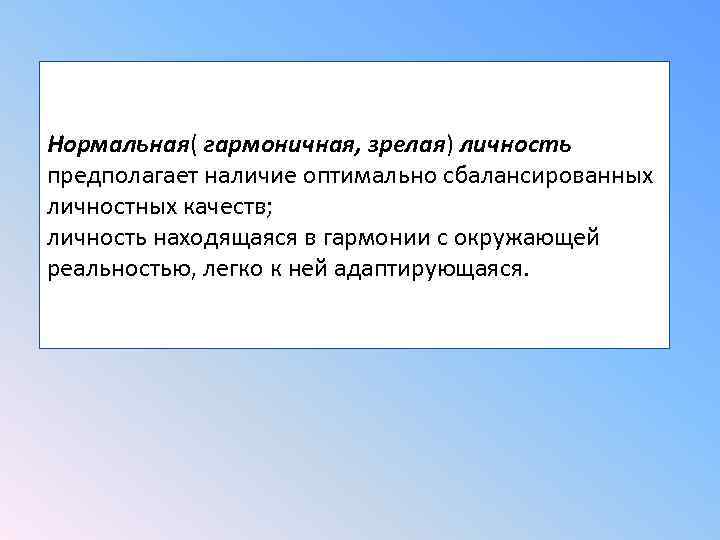 Нормальная( гармоничная, зрелая) личность предполагает наличие оптимально сбалансированных личностных качеств;
личность находящаяся в гармонии с окружающей реальностью, легко к ней адаптирующаяся.